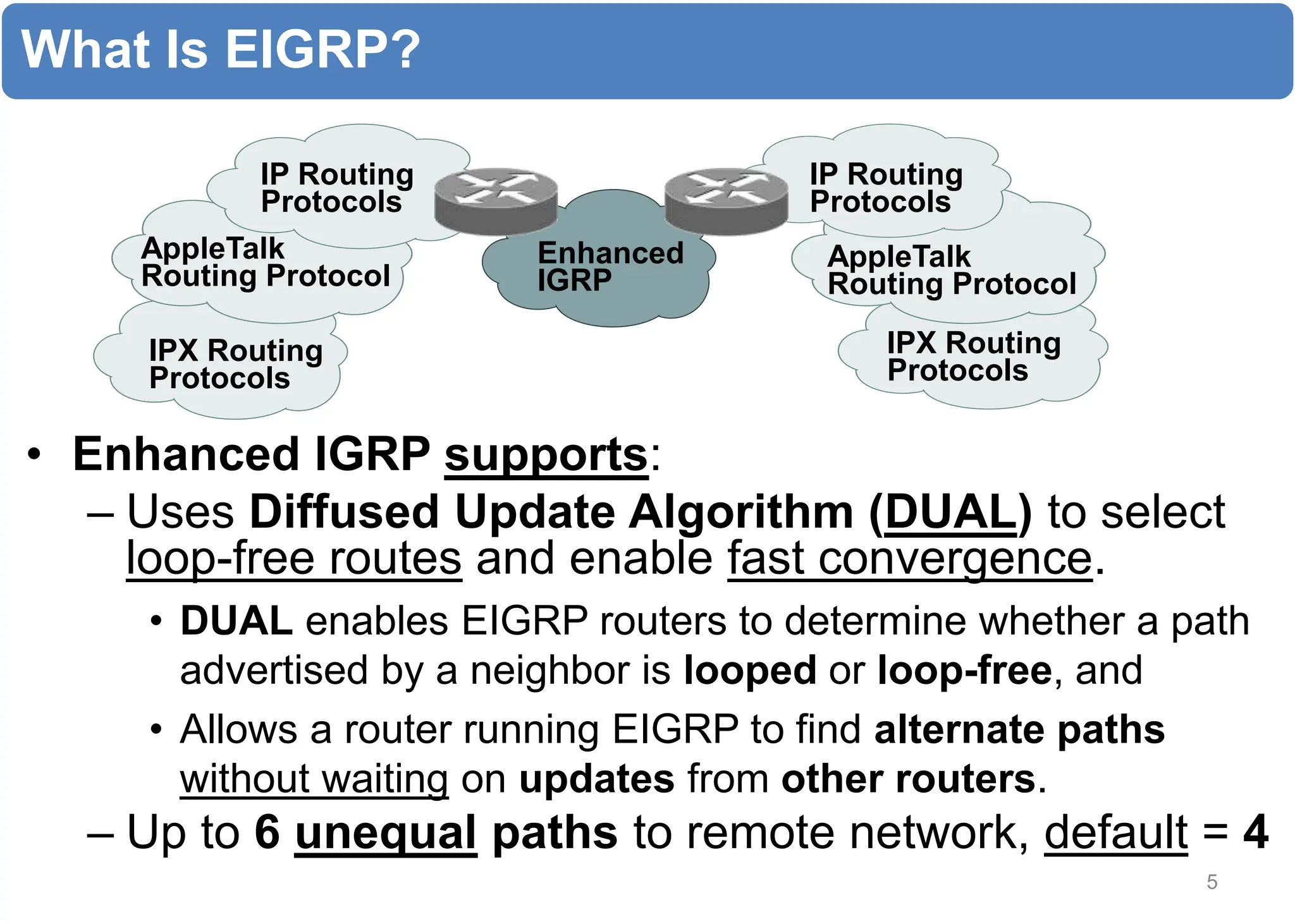 What Is EIGRP?

IP Routing Protocols

AppleTalk Routing Protocol

IPX Routing Protocols

Enhanced IGRP

IP Routing Protocols

AppleTalk Routing Protocol

IPX Routing Protocols

• Enhanced IGRP supports:

– Uses Diffused Update Algorithm (DUAL) to select loop-free routes and enable fast convergence.

• DUAL enables EIGRP routers to determine whether a path advertised by a neighbor is looped or loop-free, and

• Allows a router running EIGRP to find alternate paths without waiting on updates from other routers.

– Up to 6 unequal paths to remote network, default = 4

5